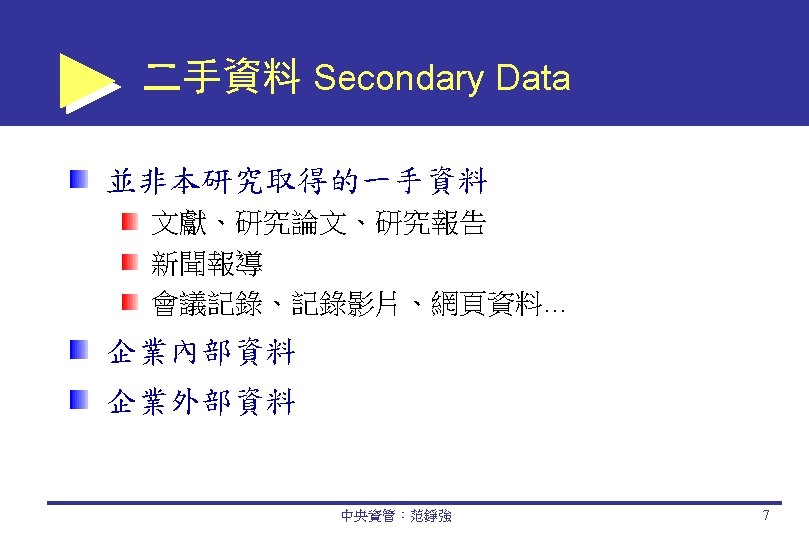 二手資料 Secondary Data

並非本研究取得的一手資料

文獻、研究論文、研究報告

新聞報導

會議記錄、記錄影片、網頁資料…

企業內部資料

企業外部資料

中央資管：范錚強

7